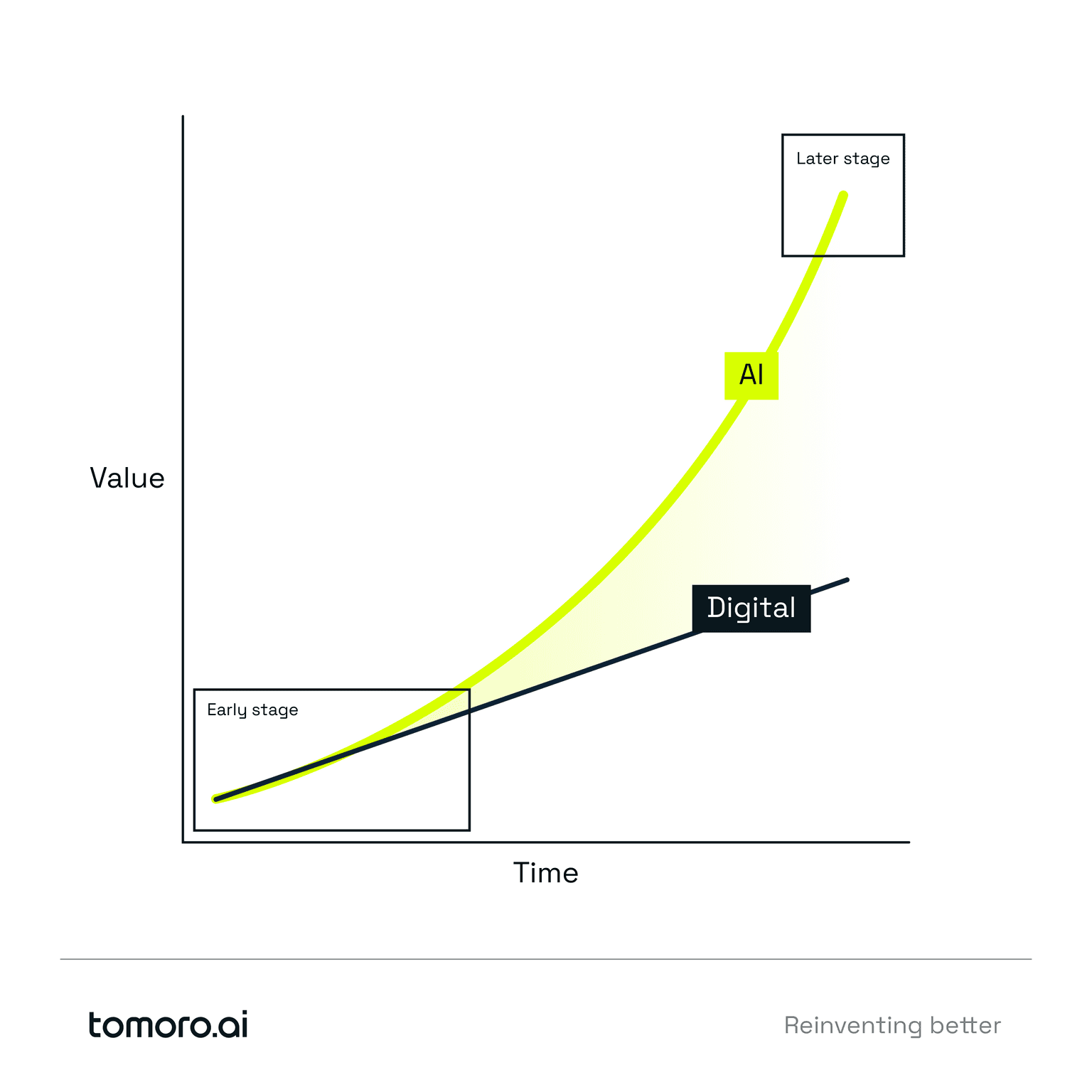 Later stage

AI

Value

Digital

Early stage

Time

tomoro.ai

Reinventing better